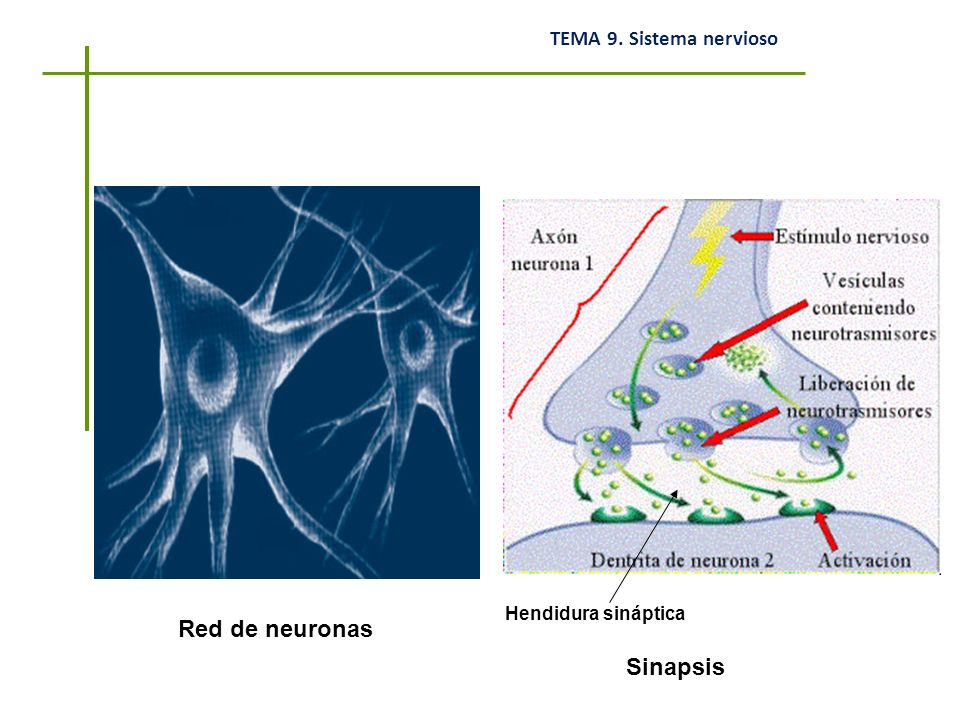 TEMA 9. Sistema nervioso

Axón neurona 1

Estímulo nervioso

Vesículas conteniendo neurotrasmisores

Liberación de neurotrasmisores

Dentrita de neurona 2

Activación

Hendidura sináptica

Red de neuronas

Sinapsis